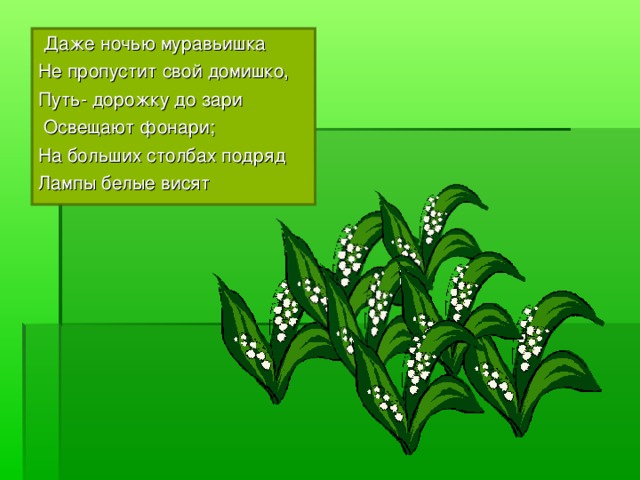 Даже ночью муравьишка
Не пропустит свой домишко,
Путь- дорожку до зари
Освещают фонари;
На больших столбах подряд
Лампы белые висят